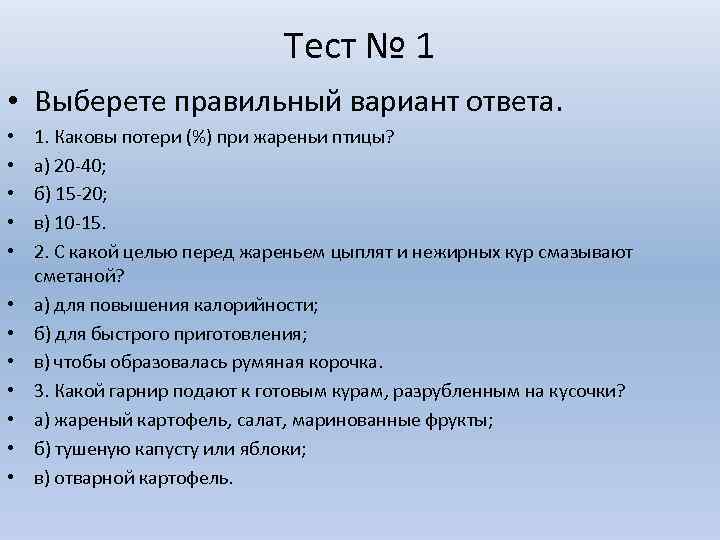 Тест № 1

• Выберете правильный вариант ответа.
• 1. Каковы потери (%) при жареньи птицы?
• а) 20-40;
• б) 15-20;
• в) 10-15.
• 2. С какой целью перед жареньем цыплят и нежирных кур смазывают сметаной?
• а) для повышения калорийности;
• б) для быстрого приготовления;
• в) чтобы образовалась румяная корочка.
• 3. Какой гарнир подают к готовым курам, разрубленным на кусочки?
• а) жареный картофель, салат, маринованные фрукты;
• б) тушеную капусту или яблоки;
• в) отварной картофель.